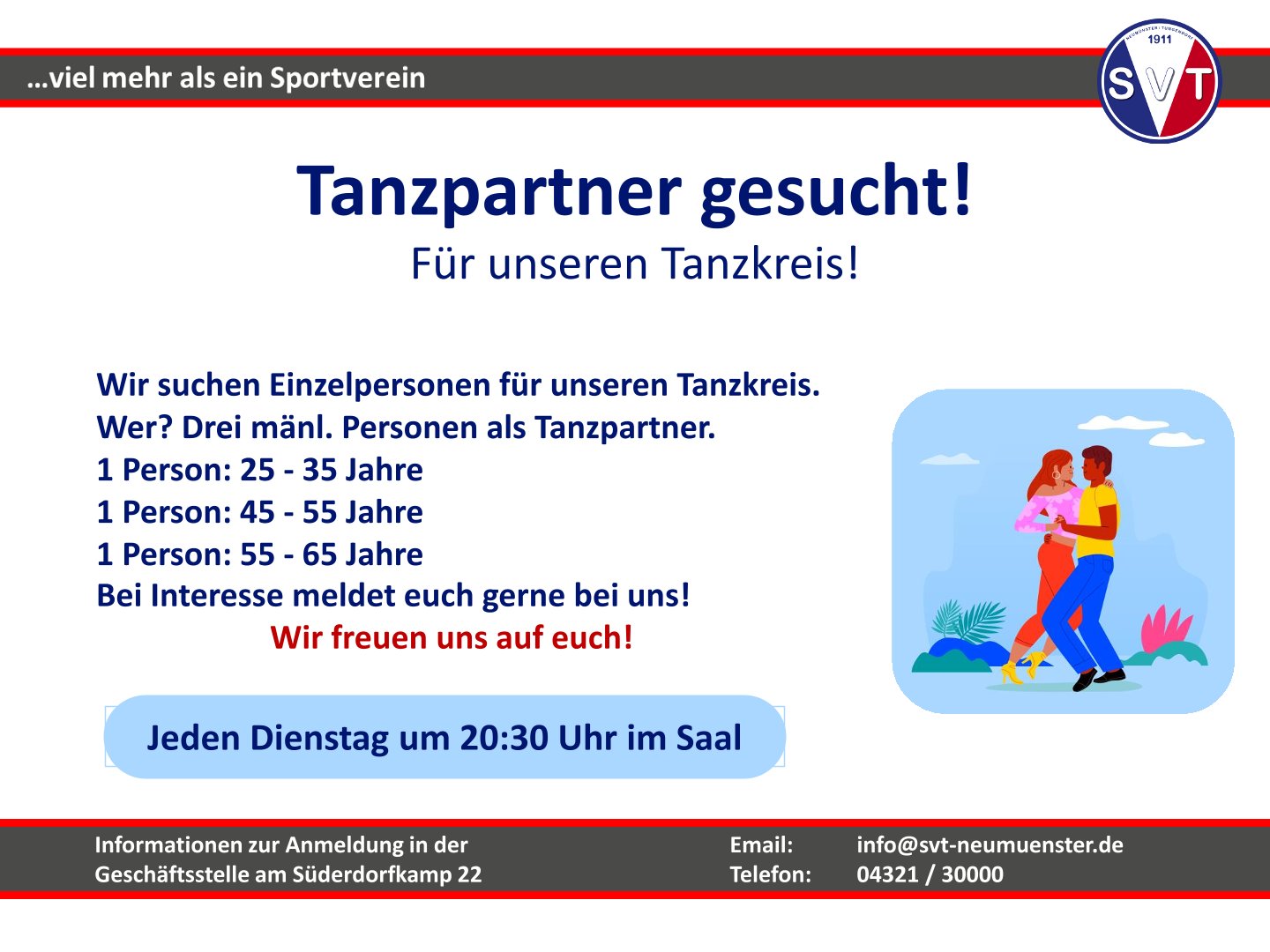 …viel mehr als ein Sportverein

NEUMÜNSTER · TUNGENDORF 1911 SVT

Tanzpartner gesucht!
Für unseren Tanzkreis!

Wir suchen Einzelpersonen für unseren Tanzkreis.
Wer? Drei mänl. Personen als Tanzpartner.
1 Person: 25 - 35 Jahre
1 Person: 45 - 55 Jahre
1 Person: 55 - 65 Jahre
Bei Interesse meldet euch gerne bei uns!
Wir freuen uns auf euch!

Jeden Dienstag um 20:30 Uhr im Saal

Informationen zur Anmeldung in der Geschäftsstelle am Süderdorfkamp 22

Email: info@svt-neumuenster.de
Telefon: 04321 / 30000